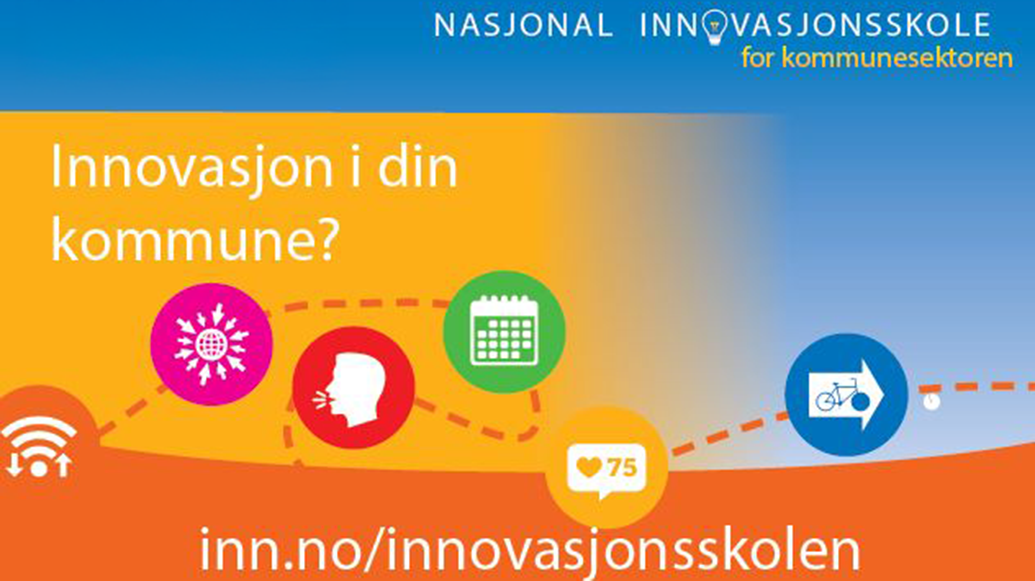 NASJONAL INNOVASJONSSKOLE
for kommunesektoren

Innovasjon i din kommune?

75

inn.no/innovasjonsskolen